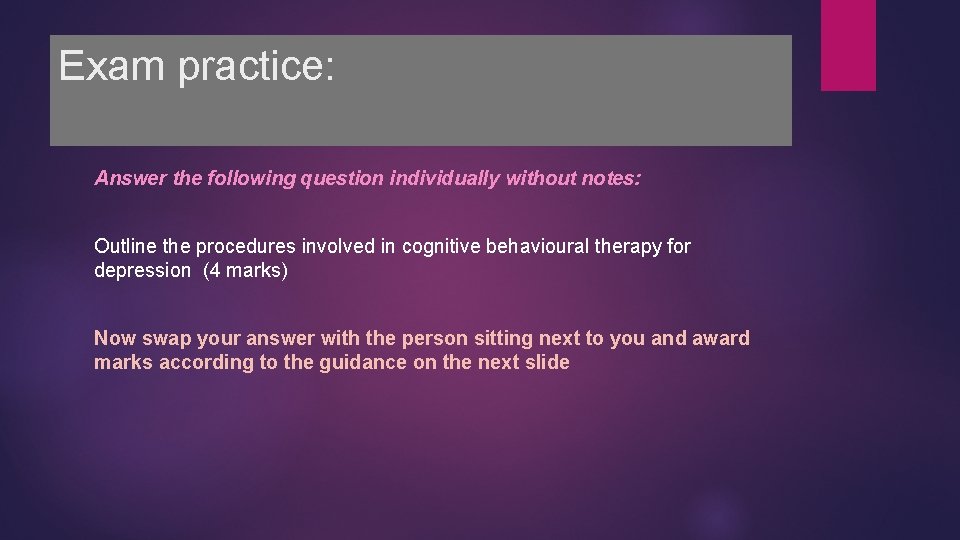 Exam practice:

Answer the following question individually without notes:

Outline the procedures involved in cognitive behavioural therapy for depression (4 marks)

Now swap your answer with the person sitting next to you and award marks according to the guidance on the next slide